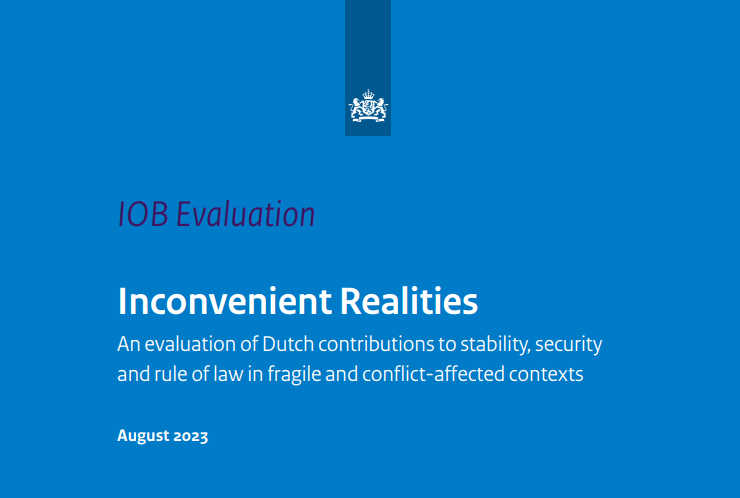 IOB Evaluation

Inconvenient Realities

An evaluation of Dutch contributions to stability, security and rule of law in fragile and conflict-affected contexts

August 2023